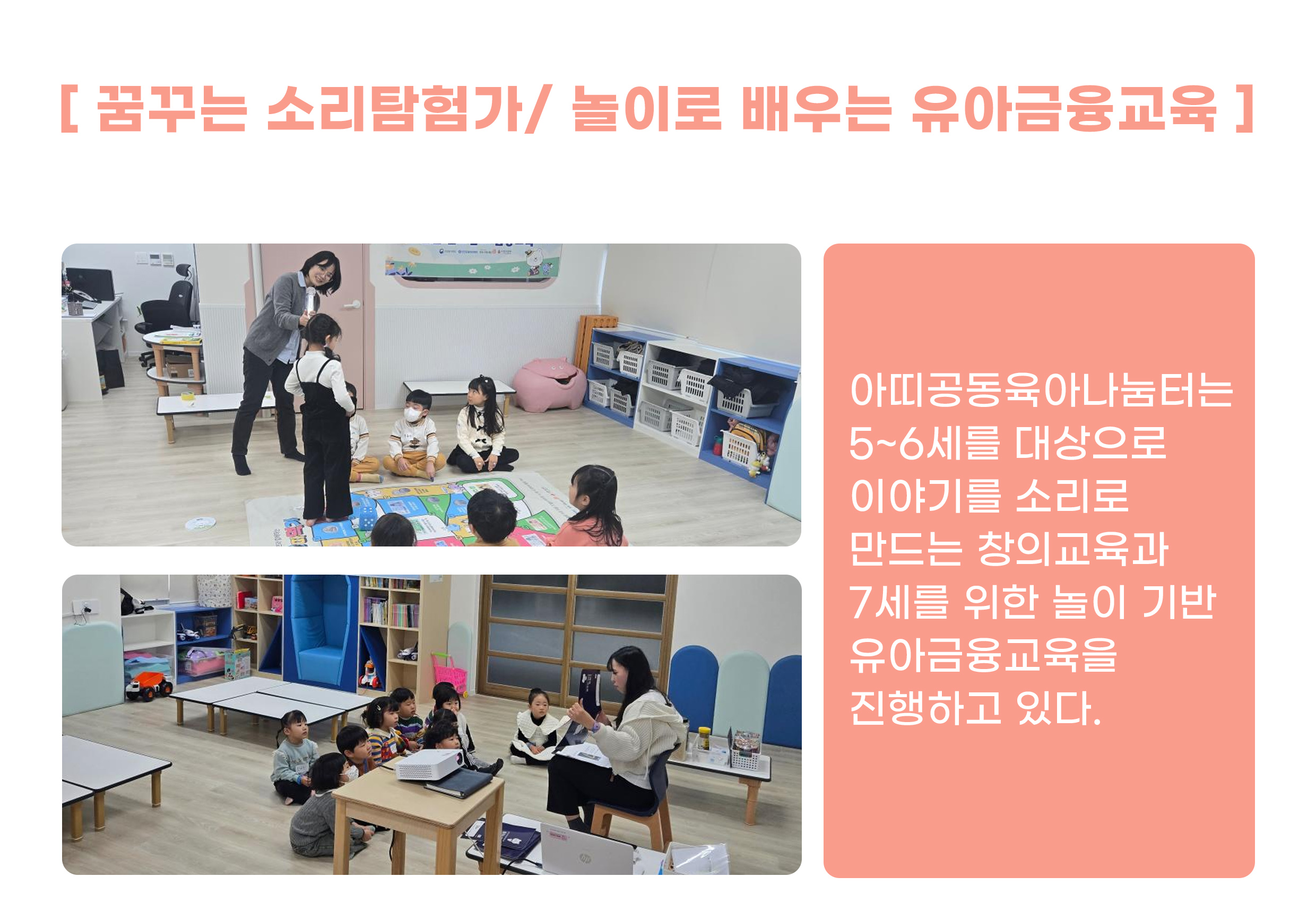 [ 꿈꾸는 소리탐험가/ 놀이로 배우는 유아금융교육 ]

아띠공동육아나눔터는 5~6세를 대상으로 이야기를 소리로 만드는 창의교육과 7세를 위한 놀이 기반 유아금융교육을 진행하고 있다.